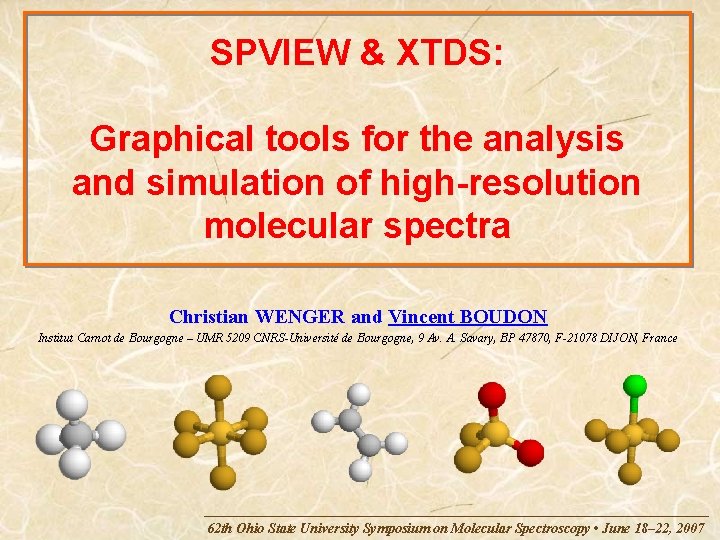 SPVIEW & XTDS:

Graphical tools for the analysis and simulation of high-resolution molecular spectra

Christian WENGER and Vincent BOUDON

Institut Carnot de Bourgogne – UMR 5209 CNRS-Université de Bourgogne, 9 Av. A. Savary, BP 47870, F-21078 DIJON, France

62th Ohio State University Symposium on Molecular Spectroscopy • June 18–22, 2007